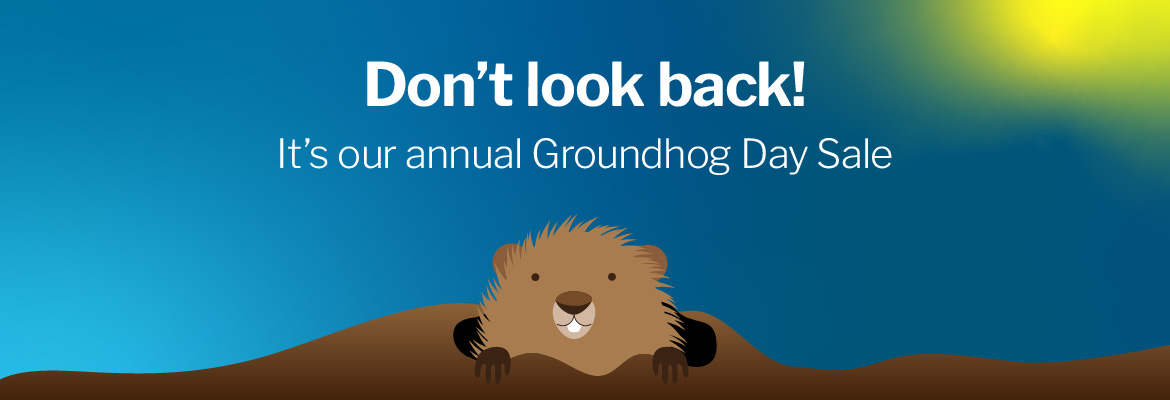 Don’t look back!

It’s our annual Groundhog Day Sale